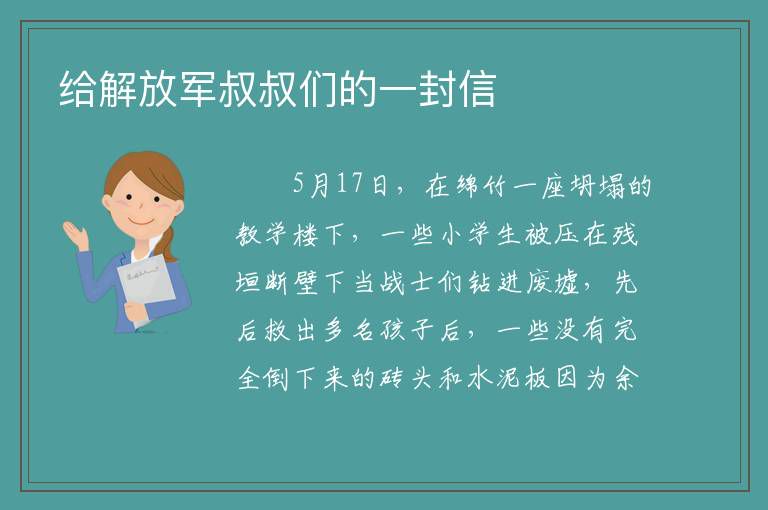 给解放军叔叔们的一封信

5月17日，在绵竹一座坍塌的教学楼下，一些小学生被压在残垣断壁下当战士们钻进废墟，先后救出多名孩子后，一些没有完全倒下来的砖头和水泥板因为余